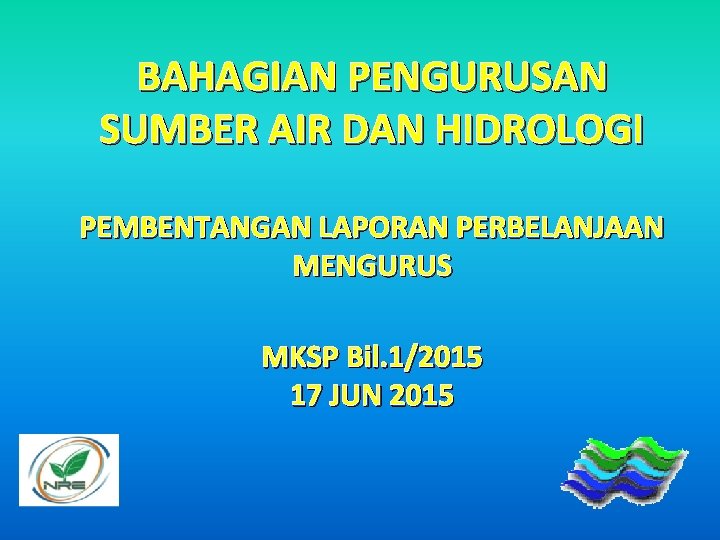 BAHAGIAN PENGURUSAN SUMBER AIR DAN HIDROLOGI

PEMBENTANGAN LAPORAN PERBELANJAAN MENGURUS

MKSP Bil.1/2015
17 JUN 2015

NRE